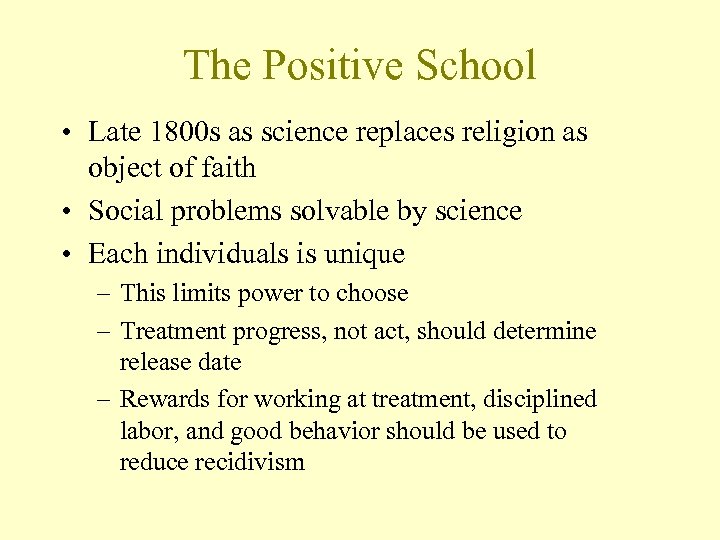 The Positive School

• Late 1800s as science replaces religion as object of faith
• Social problems solvable by science
• Each individuals is unique
– This limits power to choose
– Treatment progress, not act, should determine release date
– Rewards for working at treatment, disciplined labor, and good behavior should be used to reduce recidivism